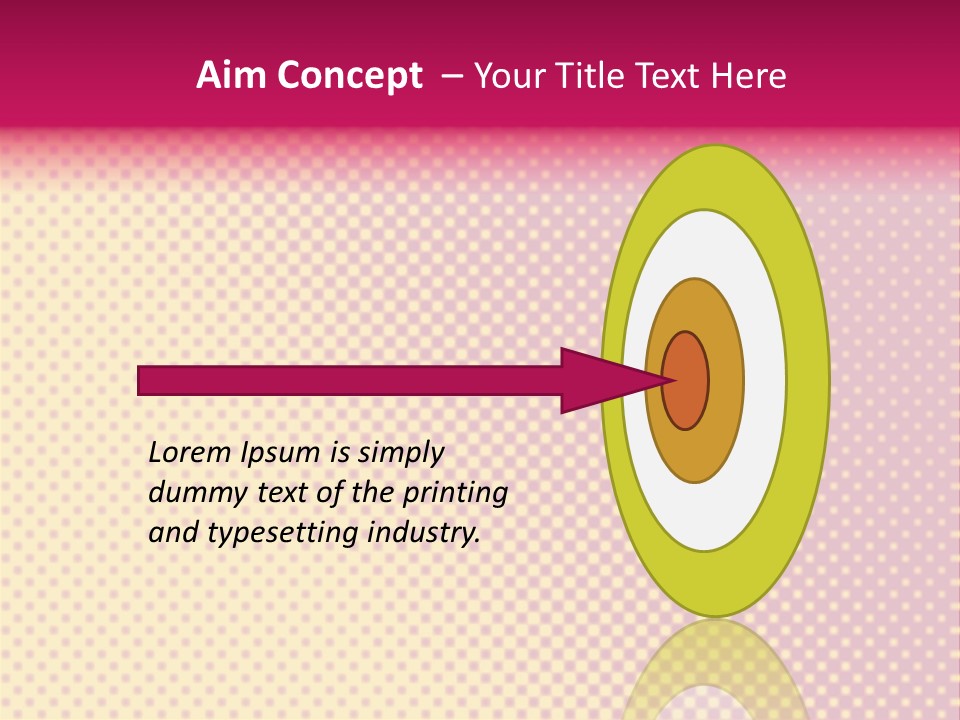 Aim Concept – Your Title Text Here

Lorem Ipsum is simply dummy text of the printing and typesetting industry.